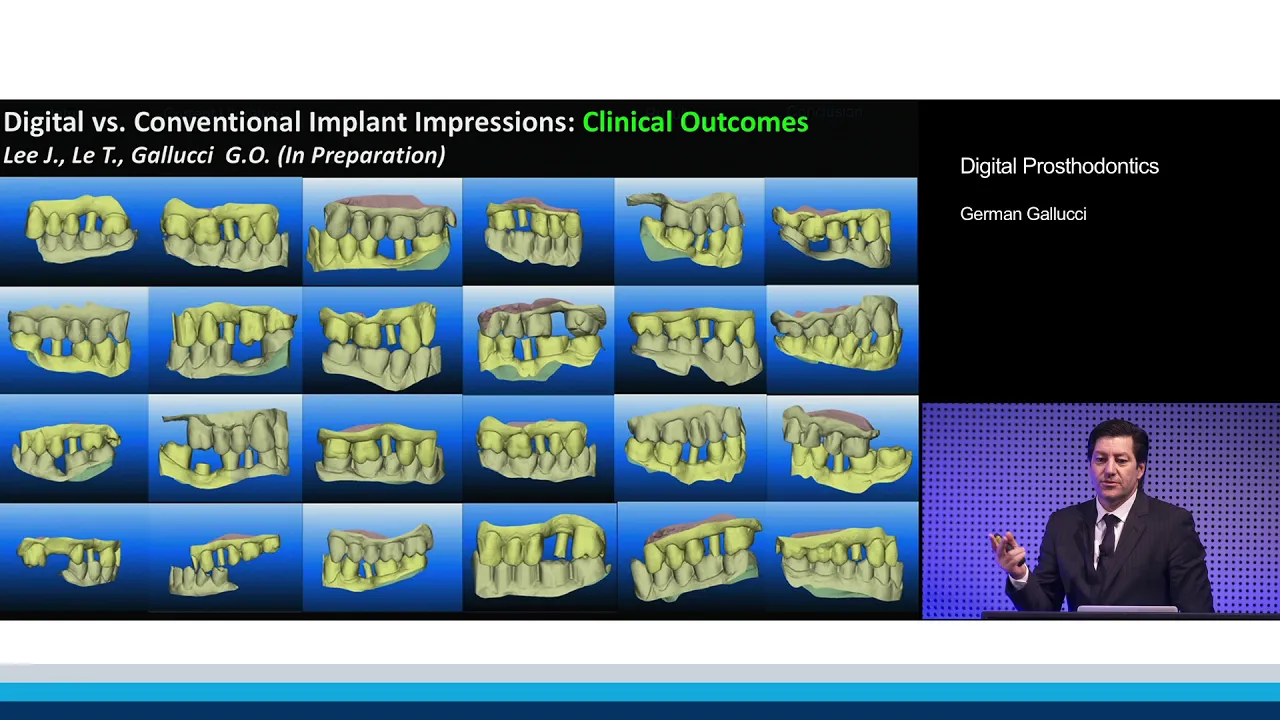 Digital vs. Conventional Implant Impressions: Clinical Outcomes
Lee J., Le T., Gallucci G.O. (In Preparation)

Digital Prosthodontics

German Gallucci